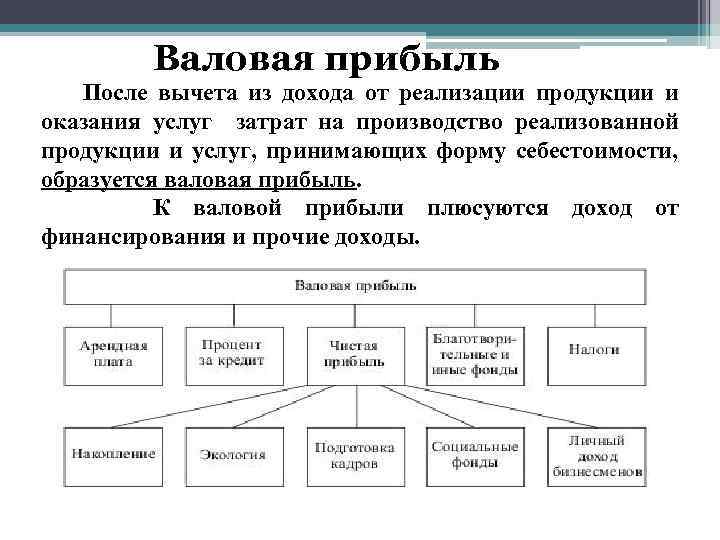 Валовая прибыль

После вычета из дохода от реализации продукции и оказания услуг затрат на производство реализованной продукции и услуг, принимающих форму себестоимости, образуется валовая прибыль.

К валовой прибыли плюсуются доход от финансирования и прочие доходы.

Валовая прибыль

Арендная плата

Процент за кредит

Чистая прибыль

Благотворительные и иные фонды

Налоги

Накопление

Экология

Подготовка кадров

Социальные фонды

Личный доход бизнесменов